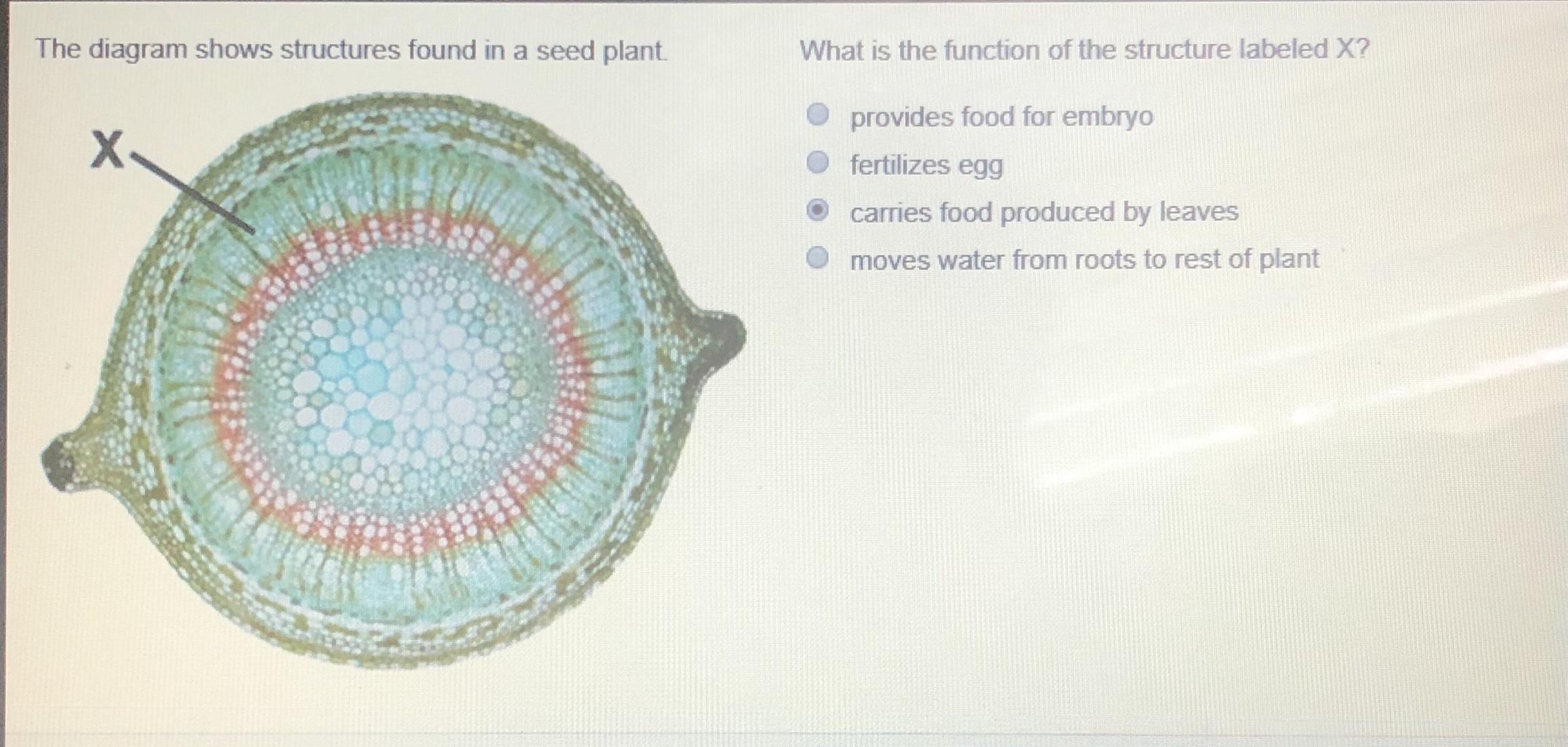 The diagram shows structures found in a seed plant.

X

What is the function of the structure labeled X?

provides food for embryo

fertilizes egg

carries food produced by leaves

moves water from roots to rest of plant